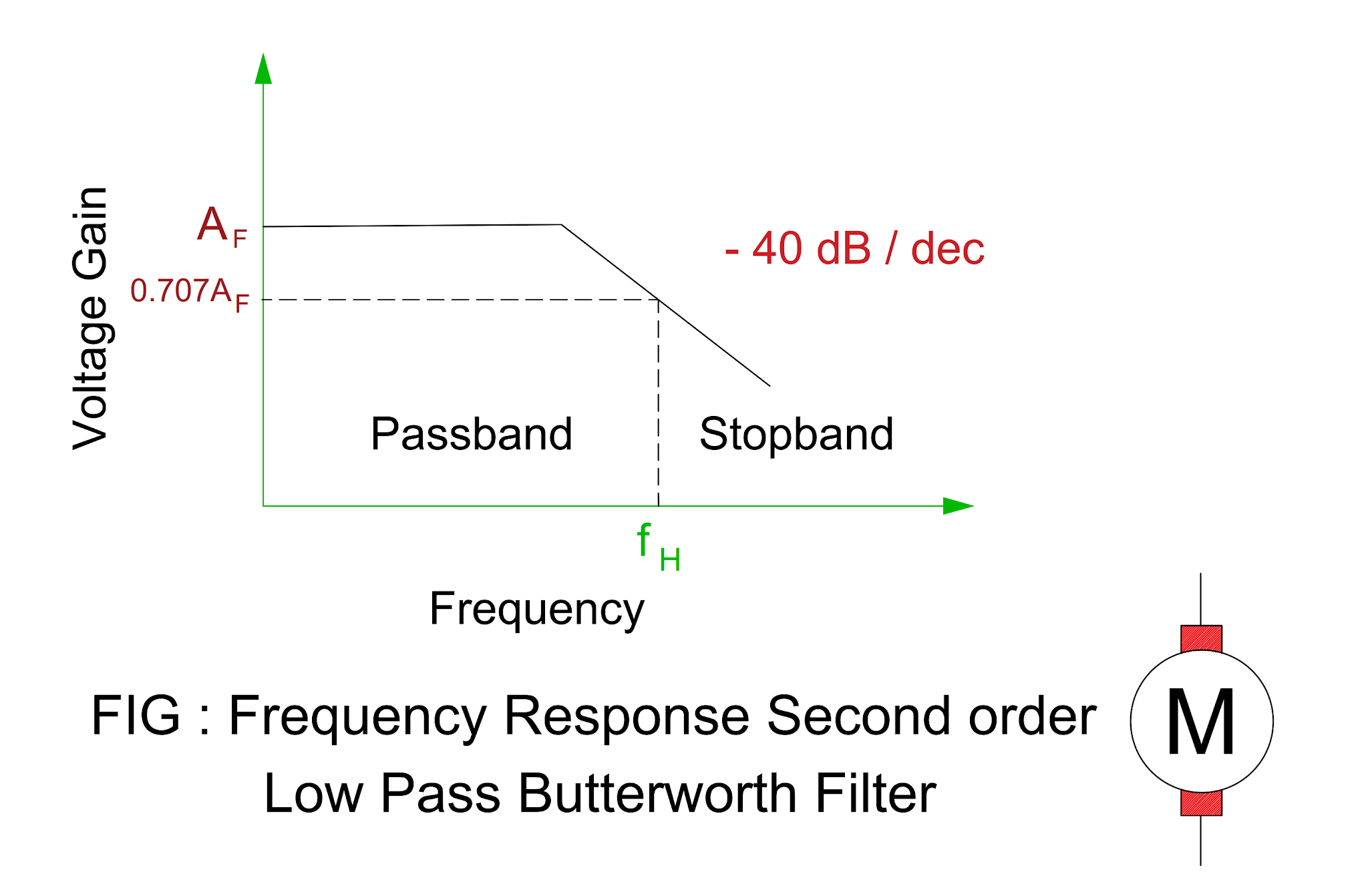 Voltage Gain

$A_F$

$0.707A_F$

- 40 dB / dec

Passband

Stopband

$f_H$

Frequency

FIG : Frequency Response Second order Low Pass Butterworth Filter

M